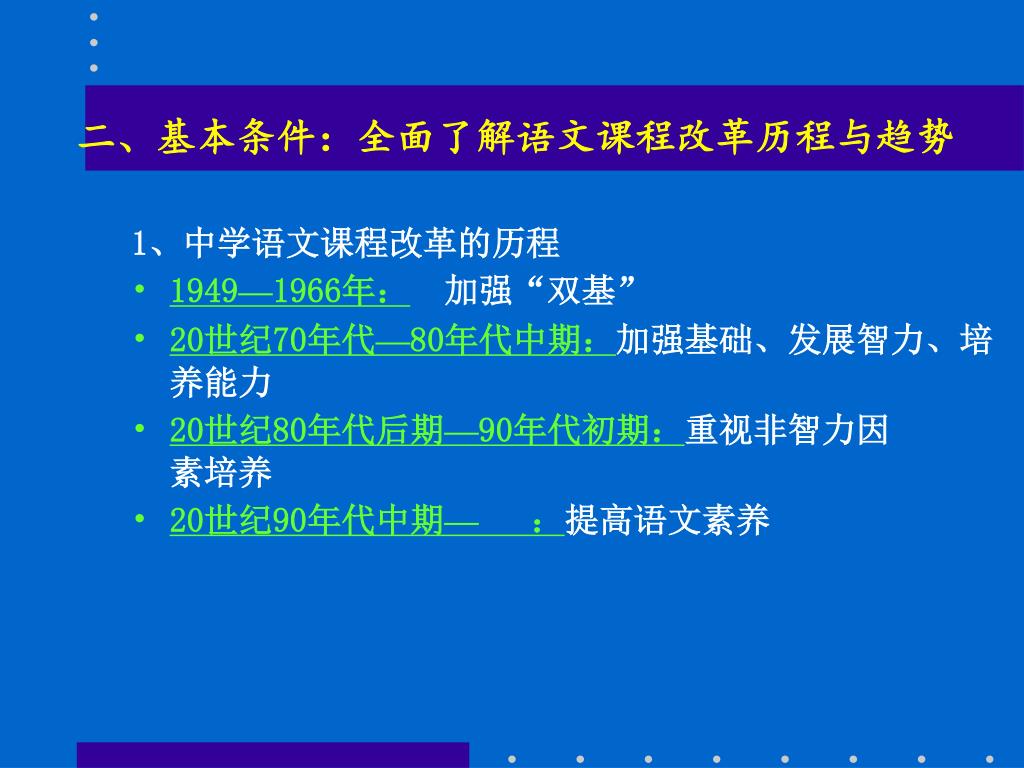 二、基本条件：全面了解语文课程改革历程与趋势

1、中学语文课程改革的历程

• 1949—1966年： 加强“双基”
• 20世纪70年代—80年代中期：加强基础、发展智力、培养能力
• 20世纪80年代后期—90年代初期：重视非智力因素培养
• 20世纪90年代中期— ：提高语文素养